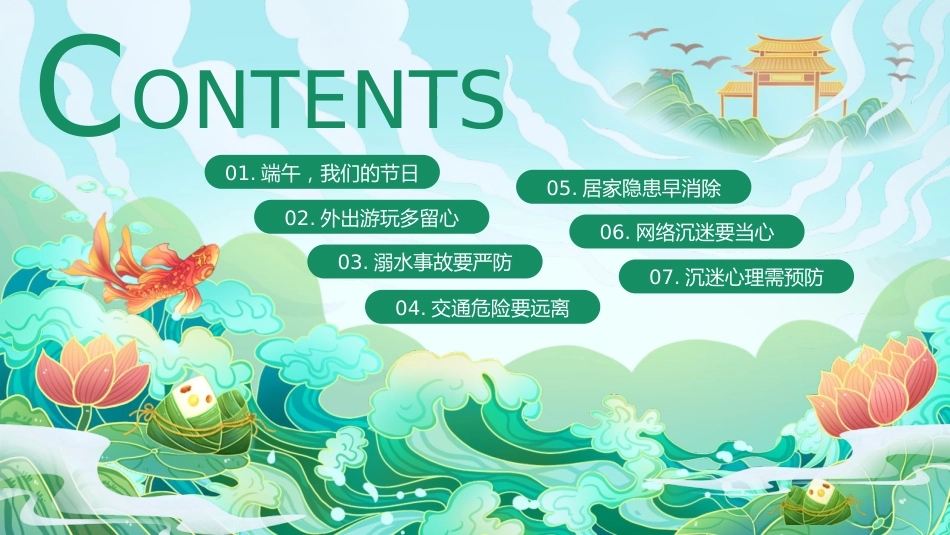 CONTENTS

01. 端午，我们的节日

02. 外出游玩多留心

03. 溺水事故要严防

04. 交通危险要远离

05. 居家隐患早消除

06. 网络沉迷要当心

07. 沉迷心理需预防